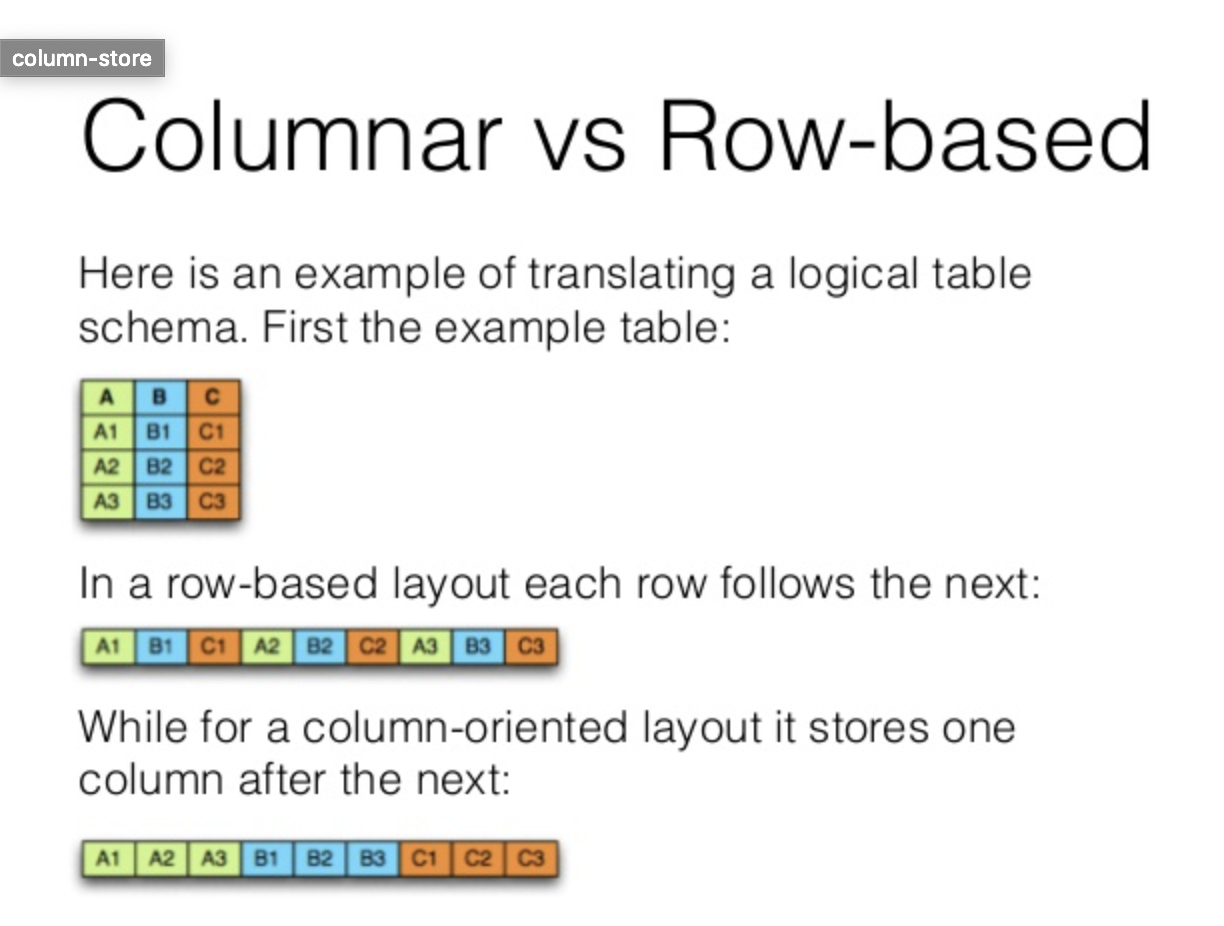 column-store

Columnar vs Row-based

Here is an example of translating a logical table schema. First the example table:

| A | B | C |
|---|---|---|
| A1 | B1 | C1 |
| A2 | B2 | C2 |
| A3 | B3 | C3 |

In a row-based layout each row follows the next:

| A1 | B1 | C1 | A2 | B2 | C2 | A3 | B3 | C3 |
|---|---|---|---|---|---|---|---|---|

While for a column-oriented layout it stores one column after the next:

| A1 | A2 | A3 | B1 | B2 | B3 | C1 | C2 | C3 |
|---|---|---|---|---|---|---|---|---|